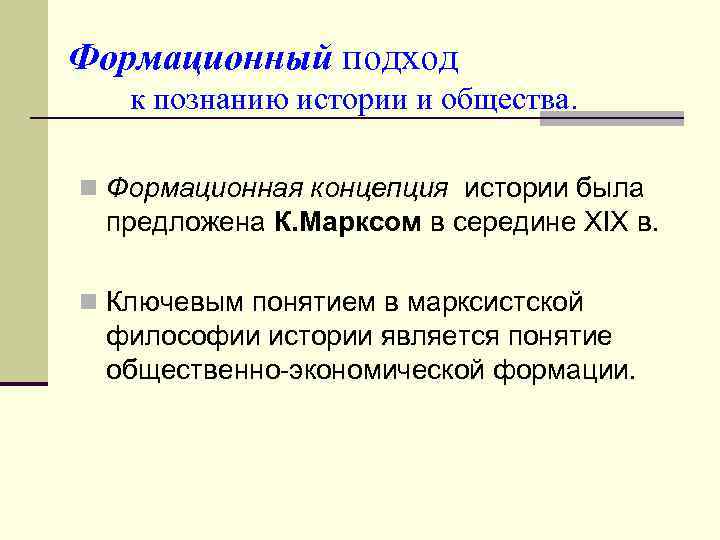 Формационный подход
к познанию истории и общества.

Формационная концепция истории была предложена К.Марксом в середине XIX в.

Ключевым понятием в марксистской философии истории является понятие общественно-экономической формации.